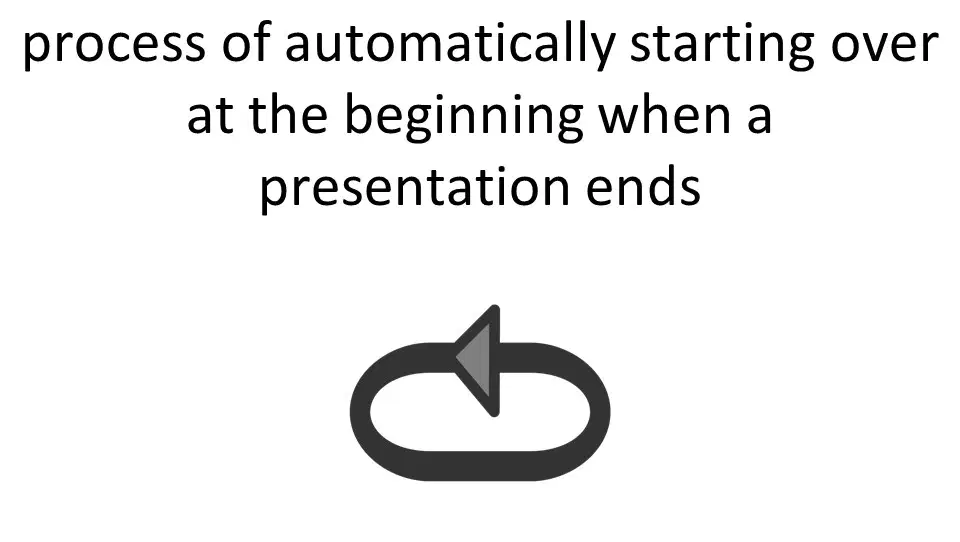 process of automatically starting over at the beginning when a presentation ends